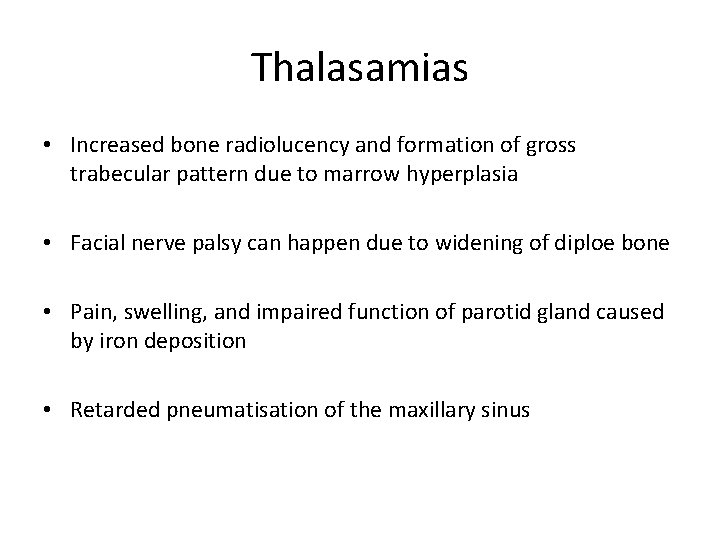 Thalasamias

• Increased bone radiolucency and formation of gross trabecular pattern due to marrow hyperplasia

• Facial nerve palsy can happen due to widening of diploe bone

• Pain, swelling, and impaired function of parotid gland caused by iron deposition

• Retarded pneumatisation of the maxillary sinus